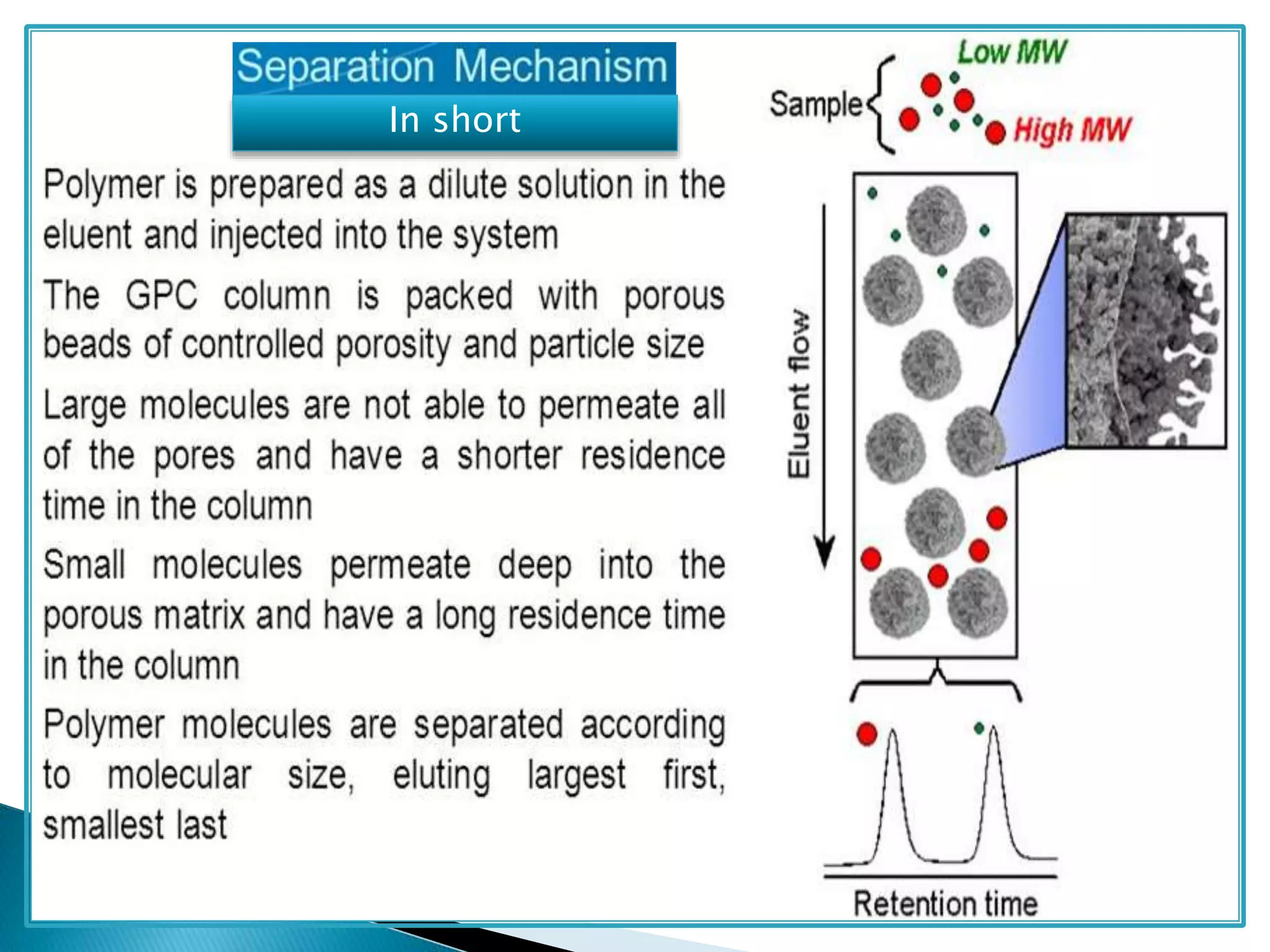 Separation Mechanism

In short

Polymer is prepared as a dilute solution in the eluent and injected into the system

The GPC column is packed with porous beads of controlled porosity and particle size

Large molecules are not able to permeate all of the pores and have a shorter residence time in the column

Small molecules permeate deep into the porous matrix and have a long residence time in the column

Polymer molecules are separated according to molecular size, eluting largest first, smallest last

Sample

Low MW

High MW

Eluent flow

Retention time